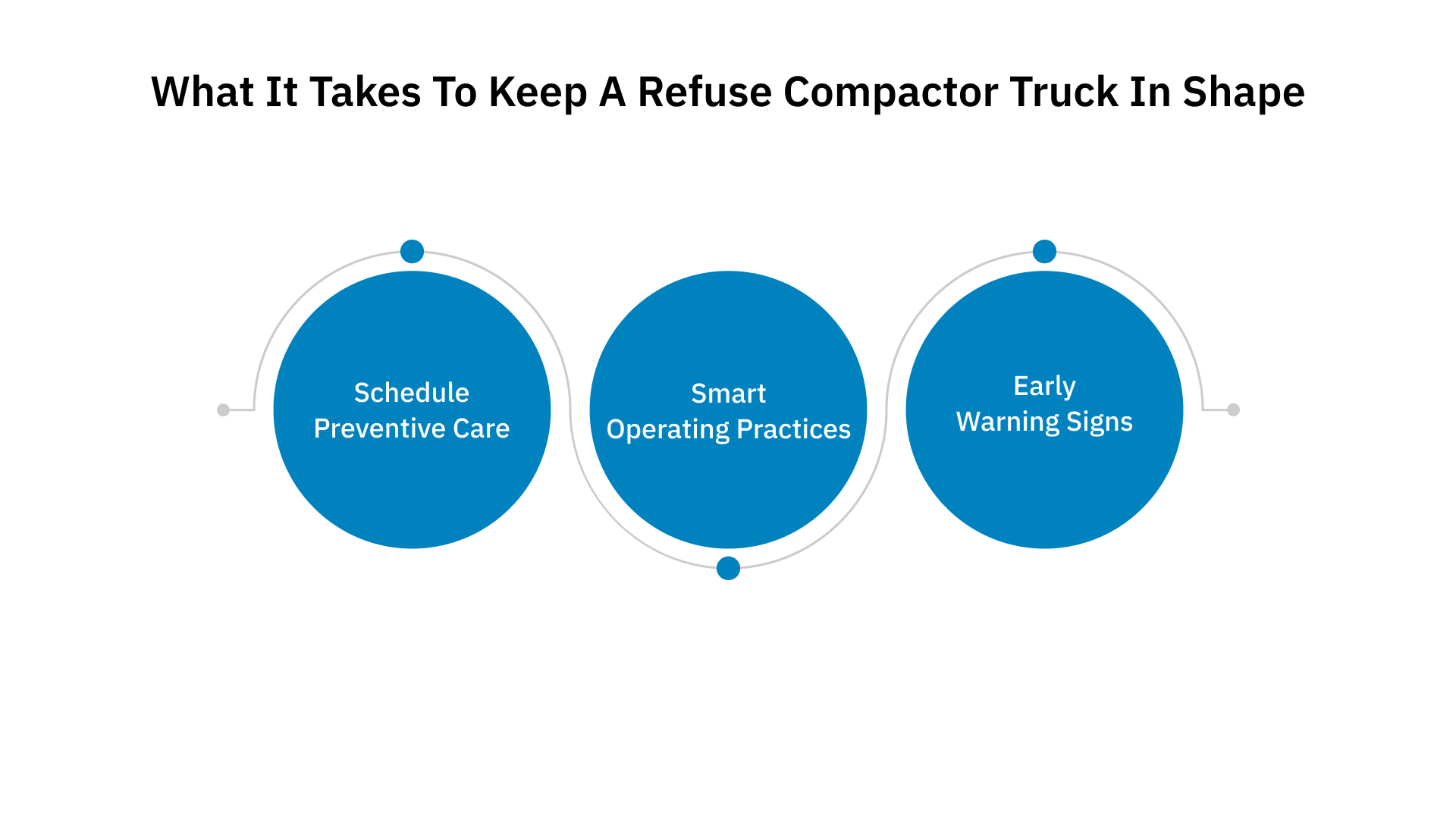 What It Takes To Keep A Refuse Compactor Truck In Shape

Schedule Preventive Care

Smart Operating Practices

Early Warning Signs